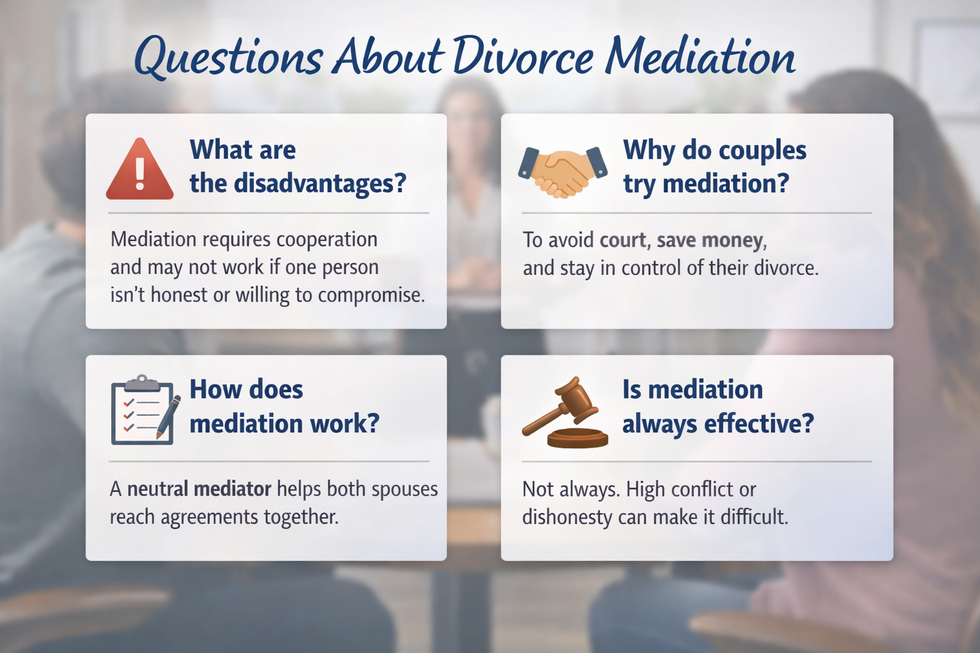 Questions About Divorce Mediation

What are the disadvantages?

Mediation requires cooperation and may not work if one person isn't honest or willing to compromise.

Why do couples try mediation?

To avoid court, save money, and stay in control of their divorce.

How does mediation work?

A neutral mediator helps both spouses reach agreements together.

Is mediation always effective?

Not always. High conflict or dishonesty can make it difficult.